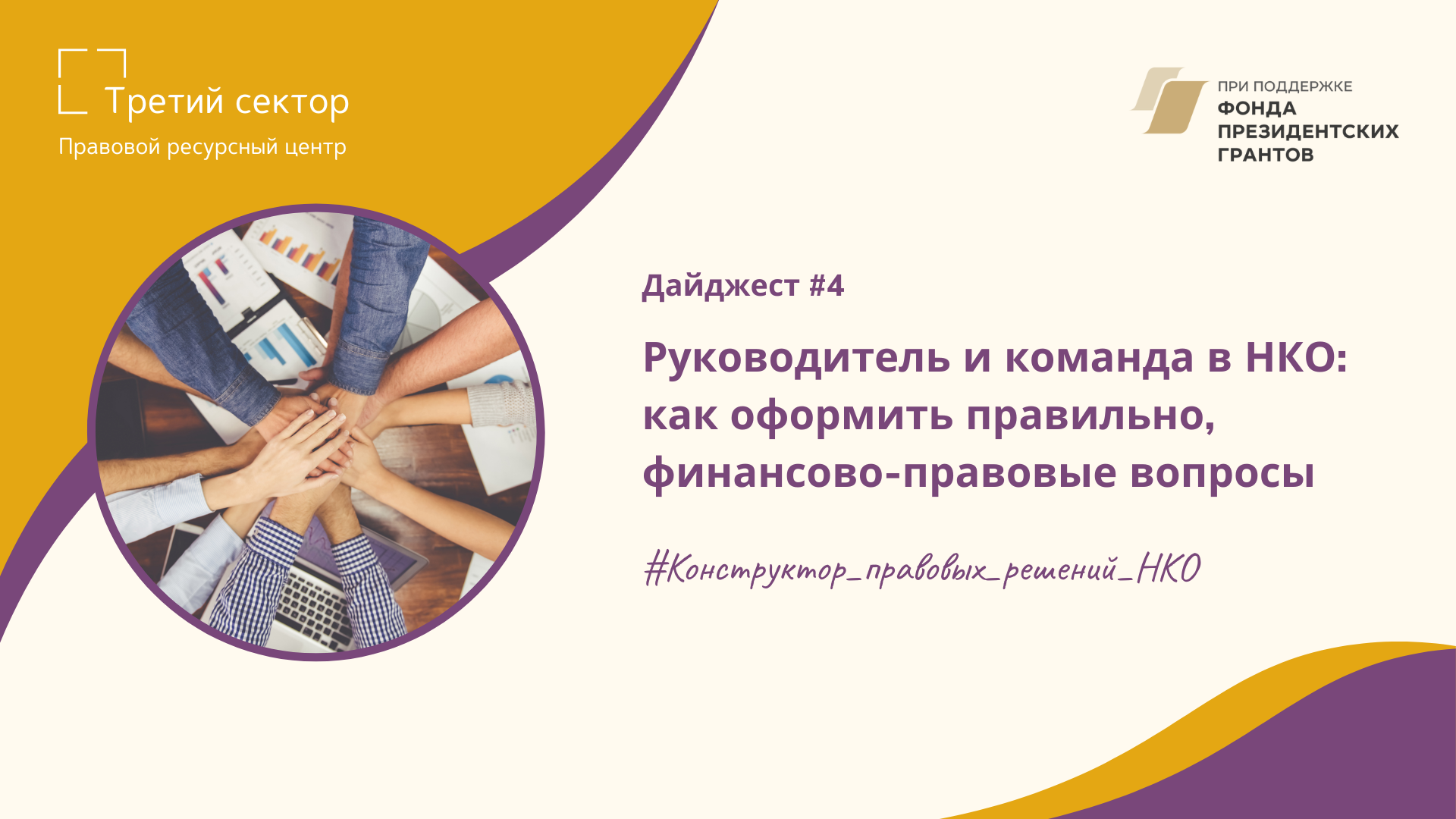 Третий сектор
Правовой ресурсный центр

ПРИ ПОДДЕРЖКЕ
ФОНДА ПРЕЗИДЕНТСКИХ ГРАНТОВ

Дайджест #4

Руководитель и команда в НКО: как оформить правильно, финансово-правовые вопросы

#Конструктор_правовых_решений_НКО